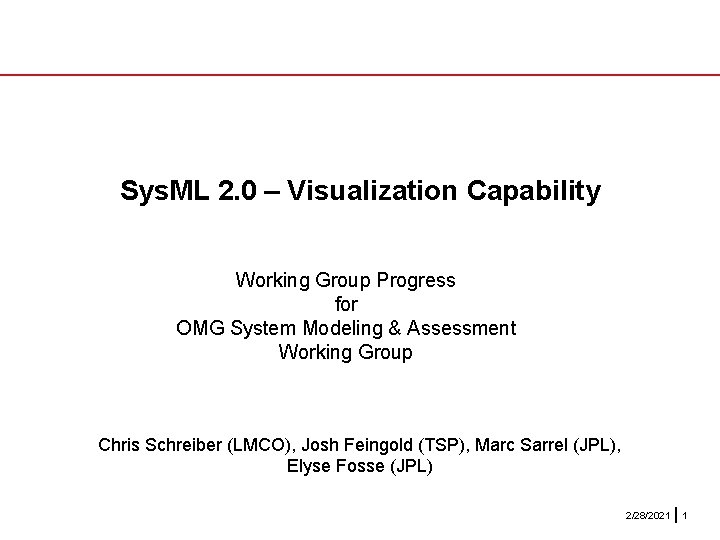 SysML 2.0 – Visualization Capability

Working Group Progress
for
OMG System Modeling & Assessment
Working Group

Chris Schreiber (LMCO), Josh Feingold (TSP), Marc Sarrel (JPL), Elyse Fosse (JPL)

2/28/2021 | 1